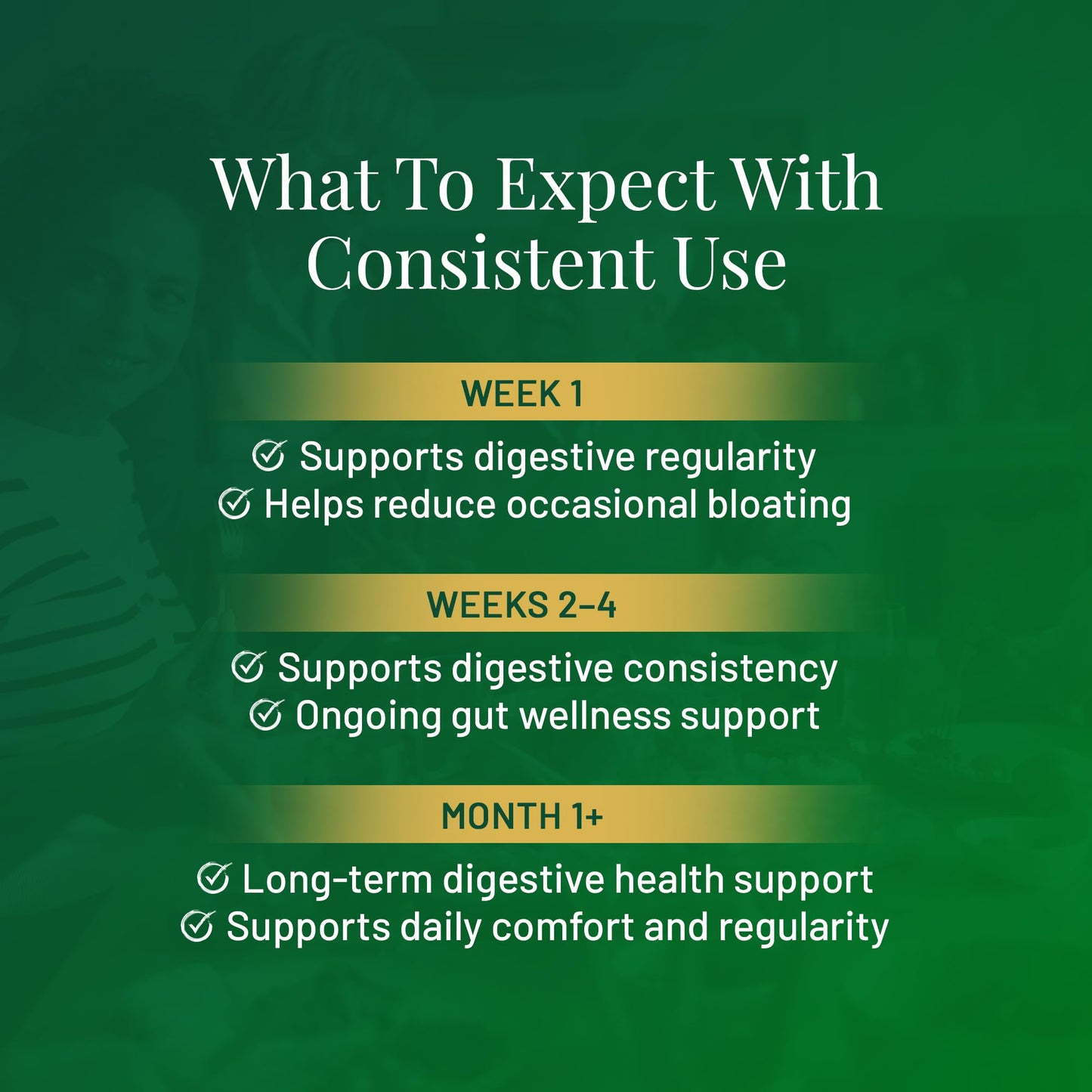 What To Expect With Consistent Use

WEEK 1

✓ Supports digestive regularity
✓ Helps reduce occasional bloating

WEEKS 2–4

✓ Supports digestive consistency
✓ Ongoing gut wellness support

MONTH 1+

✓ Long-term digestive health support
✓ Supports daily comfort and regularity